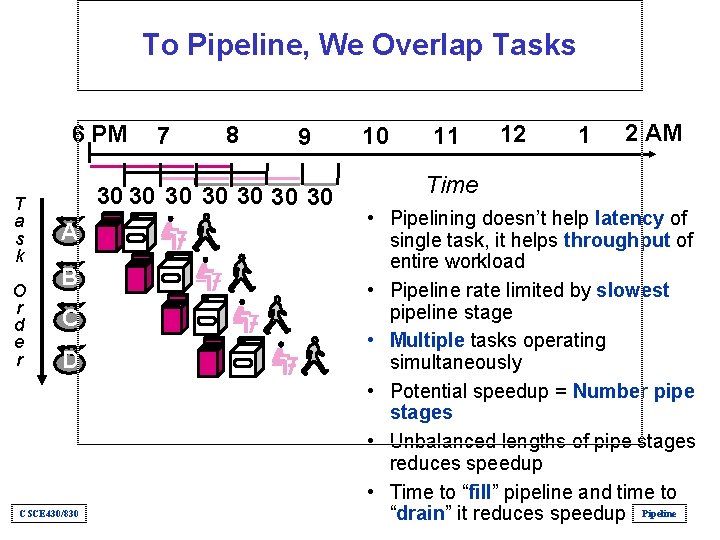 To Pipeline, We Overlap Tasks

6 PM 7 8 9 10 11 12 1 2 AM

30 30 30 30 30 30 30

Time

Task Order

A
B
C
D

• Pipelining doesn't help latency of single task, it helps throughput of entire workload

• Pipeline rate limited by slowest pipeline stage

• Multiple tasks operating simultaneously

• Potential speedup = Number pipe stages

• Unbalanced lengths of pipe stages reduces speedup

• Time to "fill" pipeline and time to "drain" it reduces speedup

CSCE430/830

Pipeline